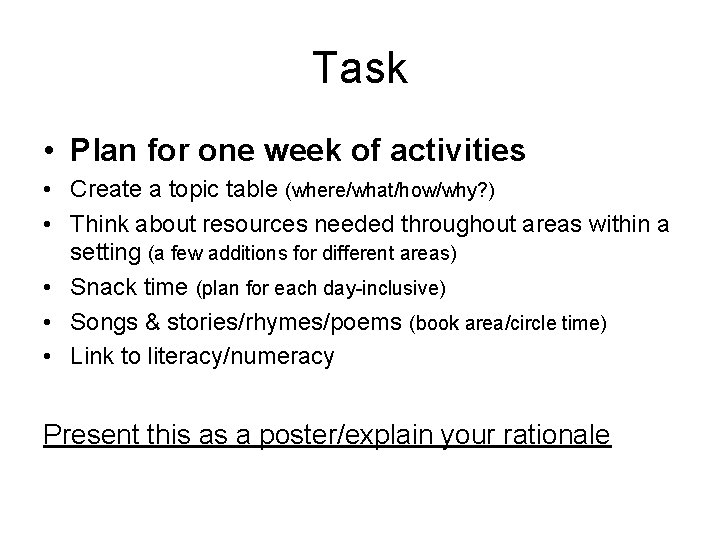 Task

• Plan for one week of activities
• Create a topic table (where/what/how/why?)
• Think about resources needed throughout areas within a setting (a few additions for different areas)
• Snack time (plan for each day-inclusive)
• Songs & stories/rhymes/poems (book area/circle time)
• Link to literacy/numeracy

Present this as a poster/explain your rationale